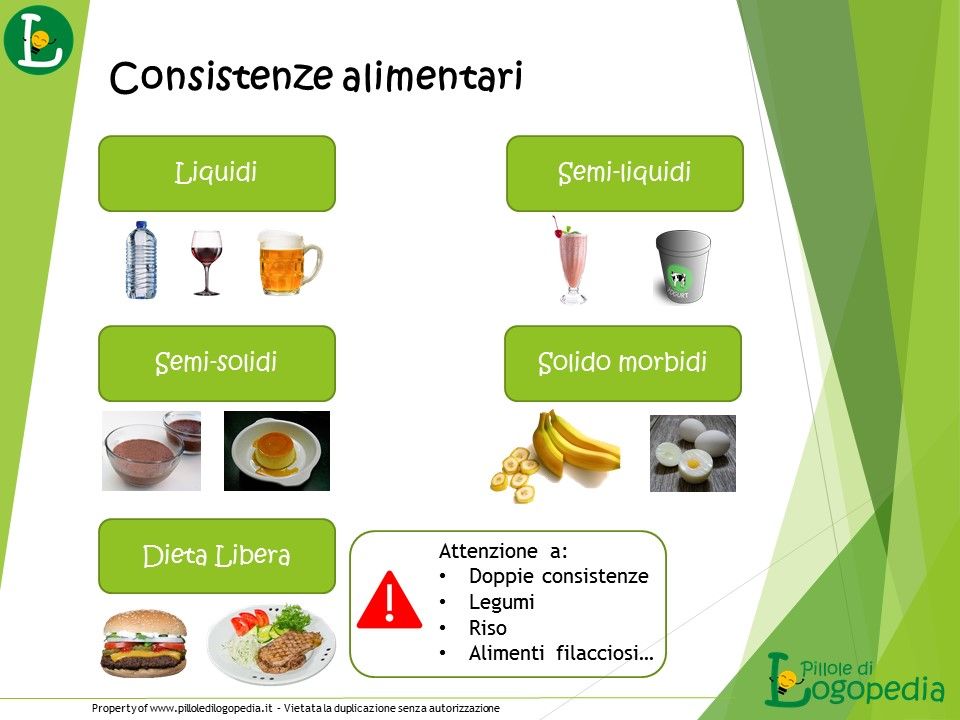 L

Consistenze alimentari

Liquidi

Semi-liquidi

YOGURT

Semi-solidi

Solido morbidi

Dieta Libera

Attenzione a:
• Doppie consistenze
• Legumi
• Riso
• Alimenti filacciosi…

Pillole di Logopedia

Property of www.pilloledilogopedia.it - Vietata la duplicazione senza autorizzazione